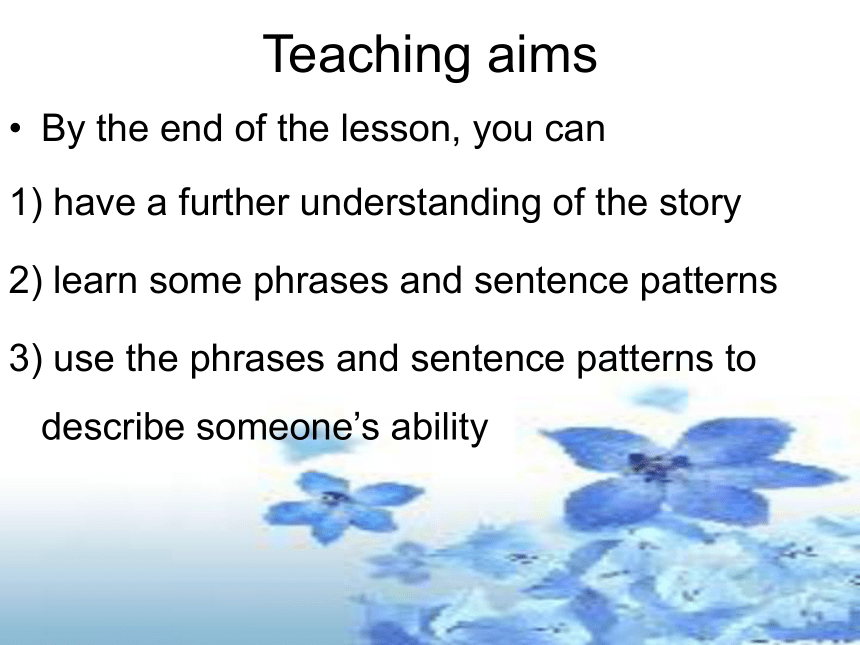 Teaching aims

• By the end of the lesson, you can

1) have a further understanding of the story

2) learn some phrases and sentence patterns

3) use the phrases and sentence patterns to describe someone’s ability